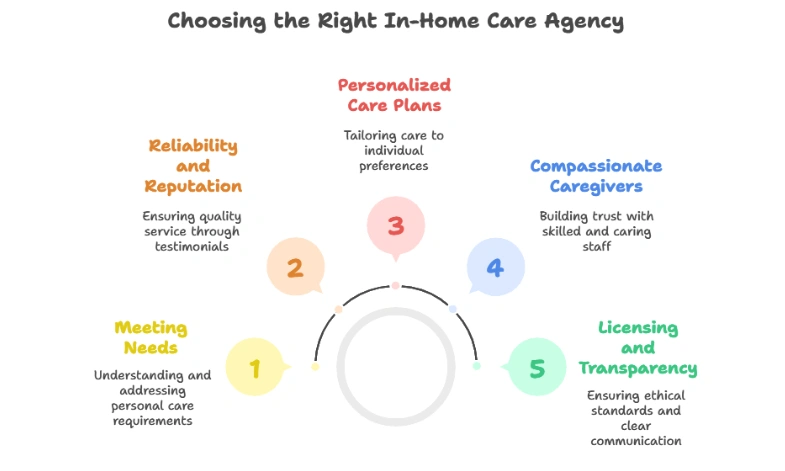 Choosing the Right In-Home Care Agency

Meeting Needs

Understanding and addressing personal care requirements

1

Reliability and Reputation

Ensuring quality service through testimonials

2

Personalized Care Plans

Tailoring care to individual preferences

3

Compassionate Caregivers

Building trust with skilled and caring staff

4

Licensing and Transparency

Ensuring ethical standards and clear communication

5